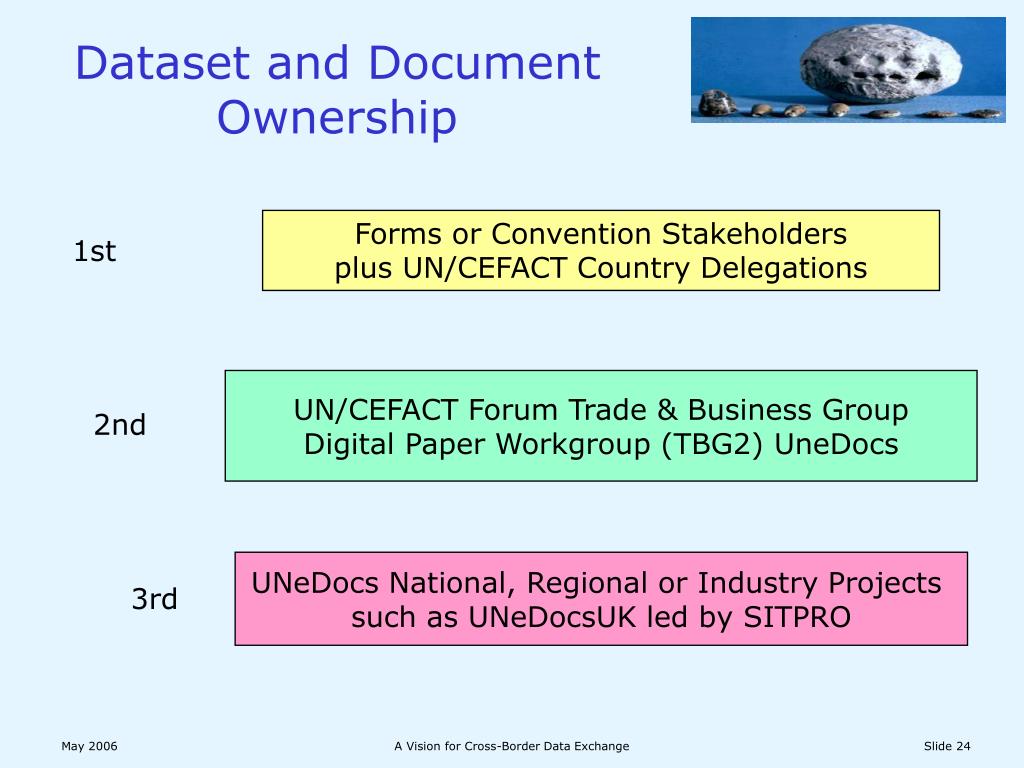 Dataset and Document Ownership

1st

Forms or Convention Stakeholders plus UN/CEFACT Country Delegations

2nd

UN/CEFACT Forum Trade & Business Group Digital Paper Workgroup (TBG2) UneDocs

3rd

UNeDocs National, Regional or Industry Projects such as UNeDocsUK led by SITPRO

May 2006

A Vision for Cross-Border Data Exchange

Slide 24